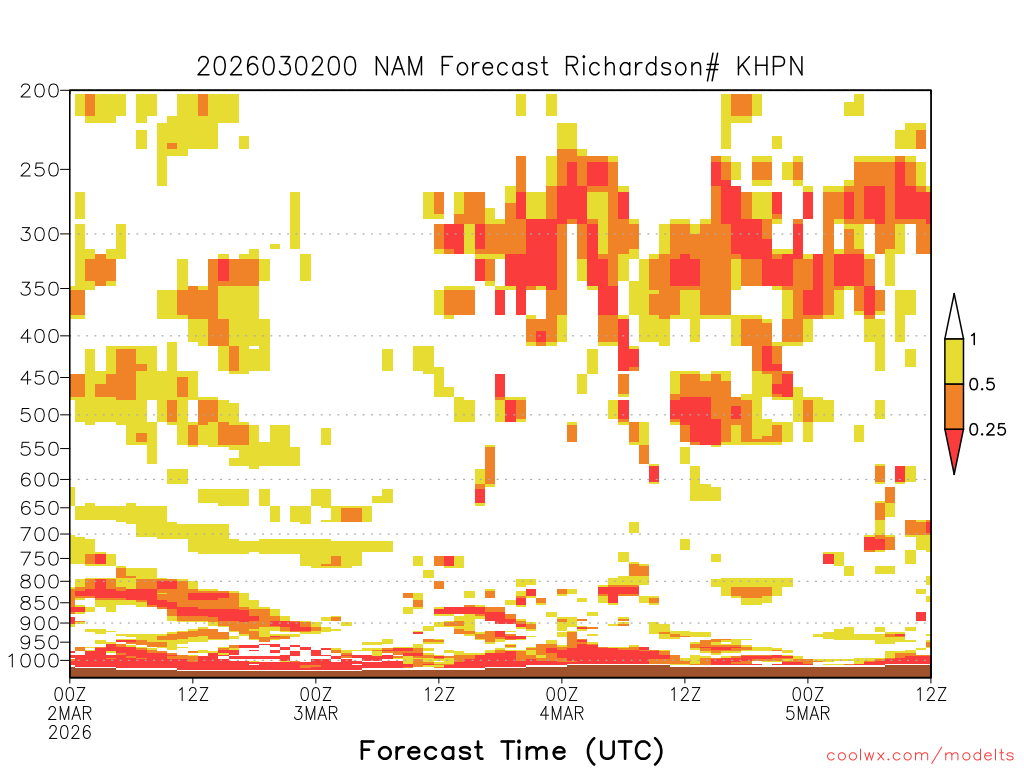 2026030200 NAM Forecast Richardson# KHPN

200
250
300
350
400
450
500
550
600
650
700
750
800
850
900
950
1000

1
0.5
0.25

00Z
2MAR
2026
12Z
00Z
3MAR
12Z
00Z
4MAR
12Z
00Z
5MAR
12Z

Forecast Time (UTC)

coolwx.com/modelts